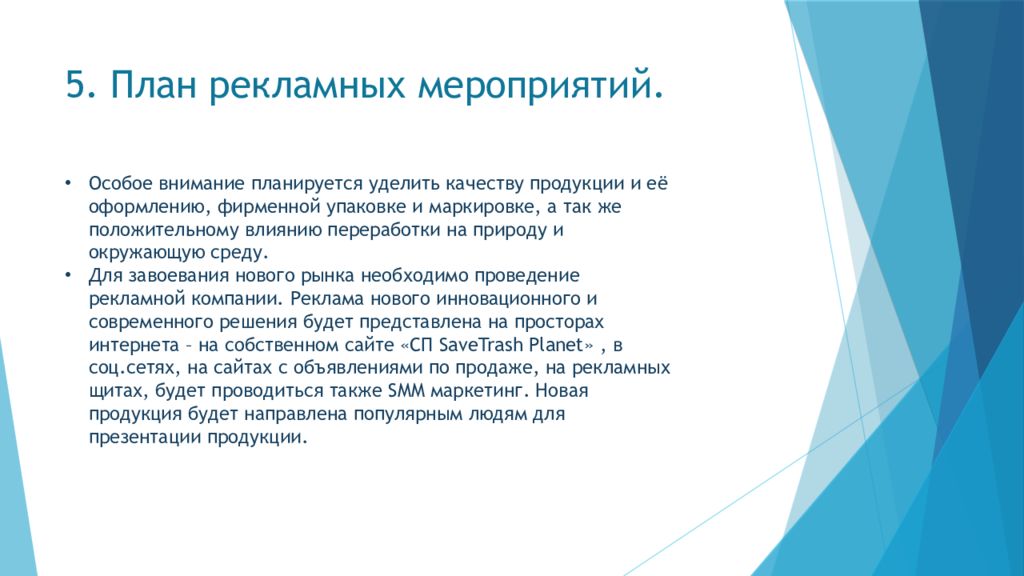 5. План рекламных мероприятий.

• Особое внимание планируется уделить качеству продукции и её оформлению, фирменной упаковке и маркировке, а так же положительному влиянию переработки на природу и окружающую среду.
• Для завоевания нового рынка необходимо проведение рекламной компании. Реклама нового инновационного и современного решения будет представлена на просторах интернета – на собственном сайте «СП SaveTrash Planet» , в соц.сетях, на сайтах с объявлениями по продаже, на рекламных щитах, будет проводиться также SMM маркетинг. Новая продукция будет направлена популярным людям для презентации продукции.